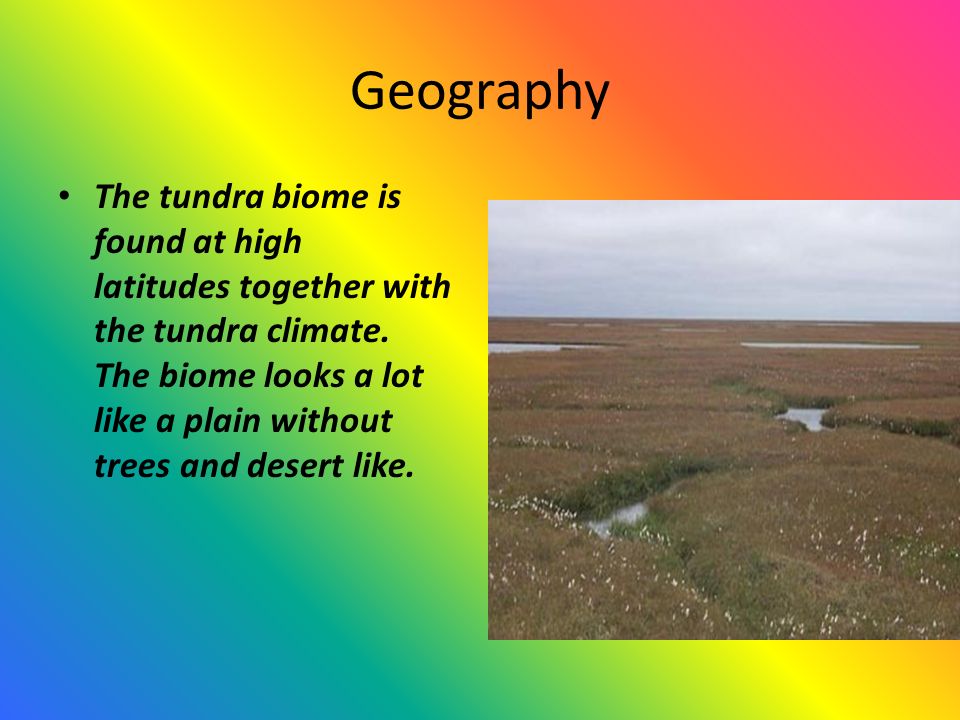 Geography

• The tundra biome is found at high latitudes together with the tundra climate. The biome looks a lot like a plain without trees and desert like.